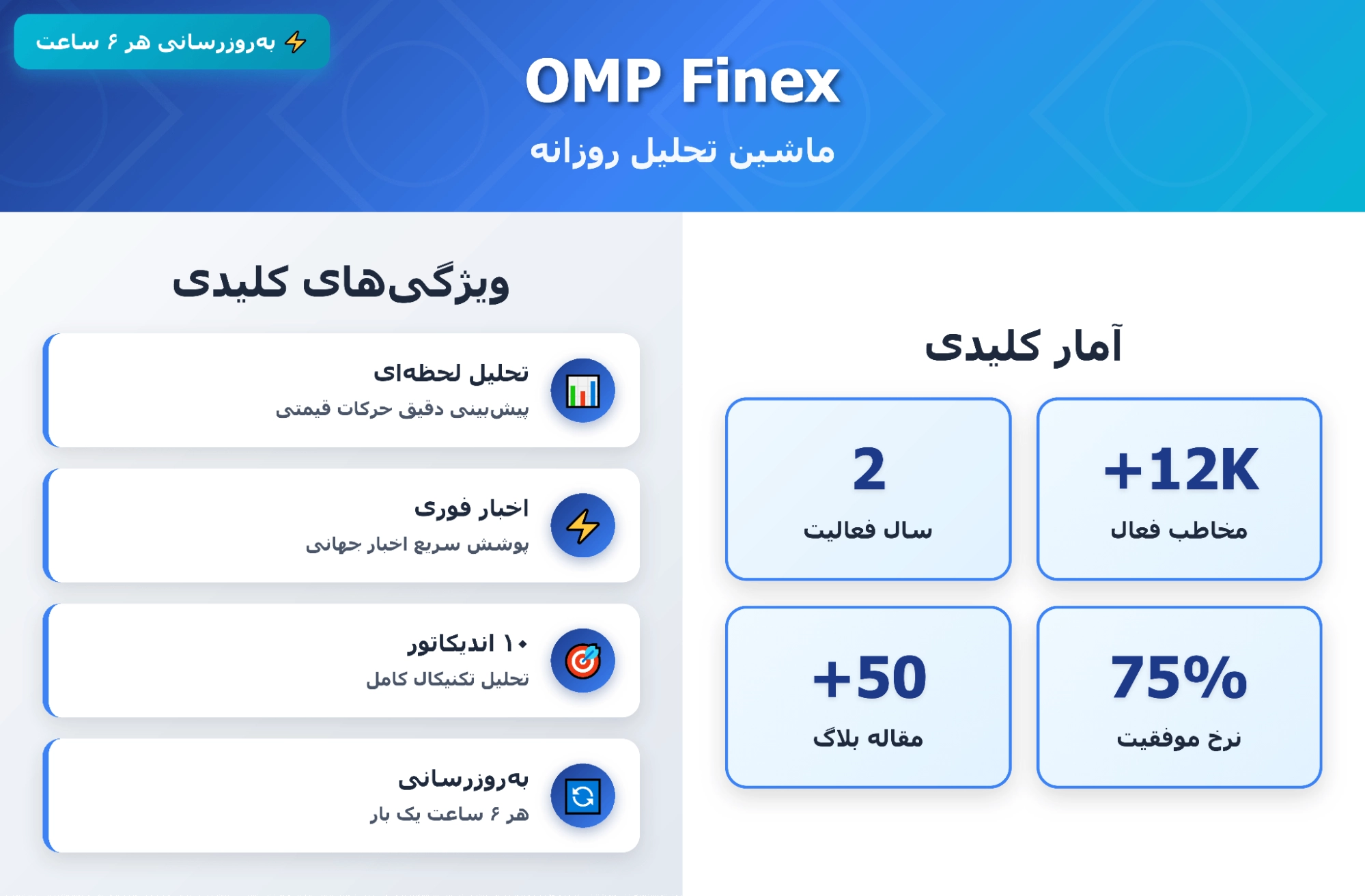 به‌روزرسانی هر ۶ ساعت

OMP Finex

ماشین تحلیل روزانه

آمار کلیدی

+12K
مخاطب فعال

2
سال فعالیت

75%
نرخ موفقیت

+50
مقاله بلاگ

ویژگی‌های کلیدی

تحلیل لحظه‌ای
پیش‌بینی دقیق حرکات قیمتی

اخبار فوری
پوشش سریع اخبار جهانی

۱۰ اندیکاتور
تحلیل تکنیکال کامل

به‌روزرسانی
هر ۶ ساعت یک بار